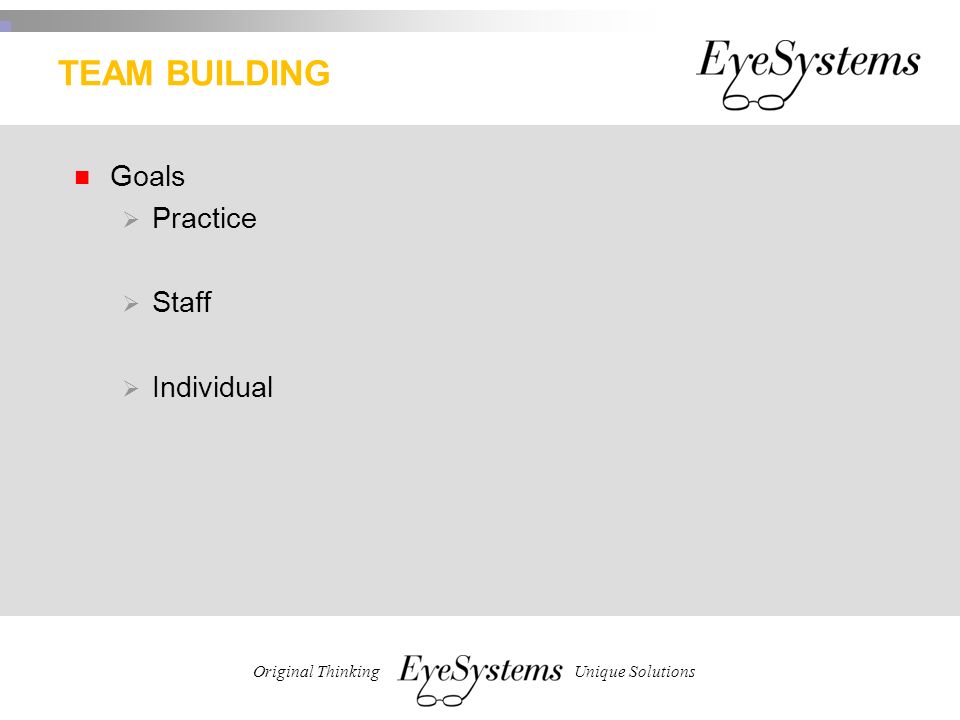 TEAM BUILDING

EyeSystems

Goals

Practice

Staff

Individual

Original Thinking EyeSystems Unique Solutions